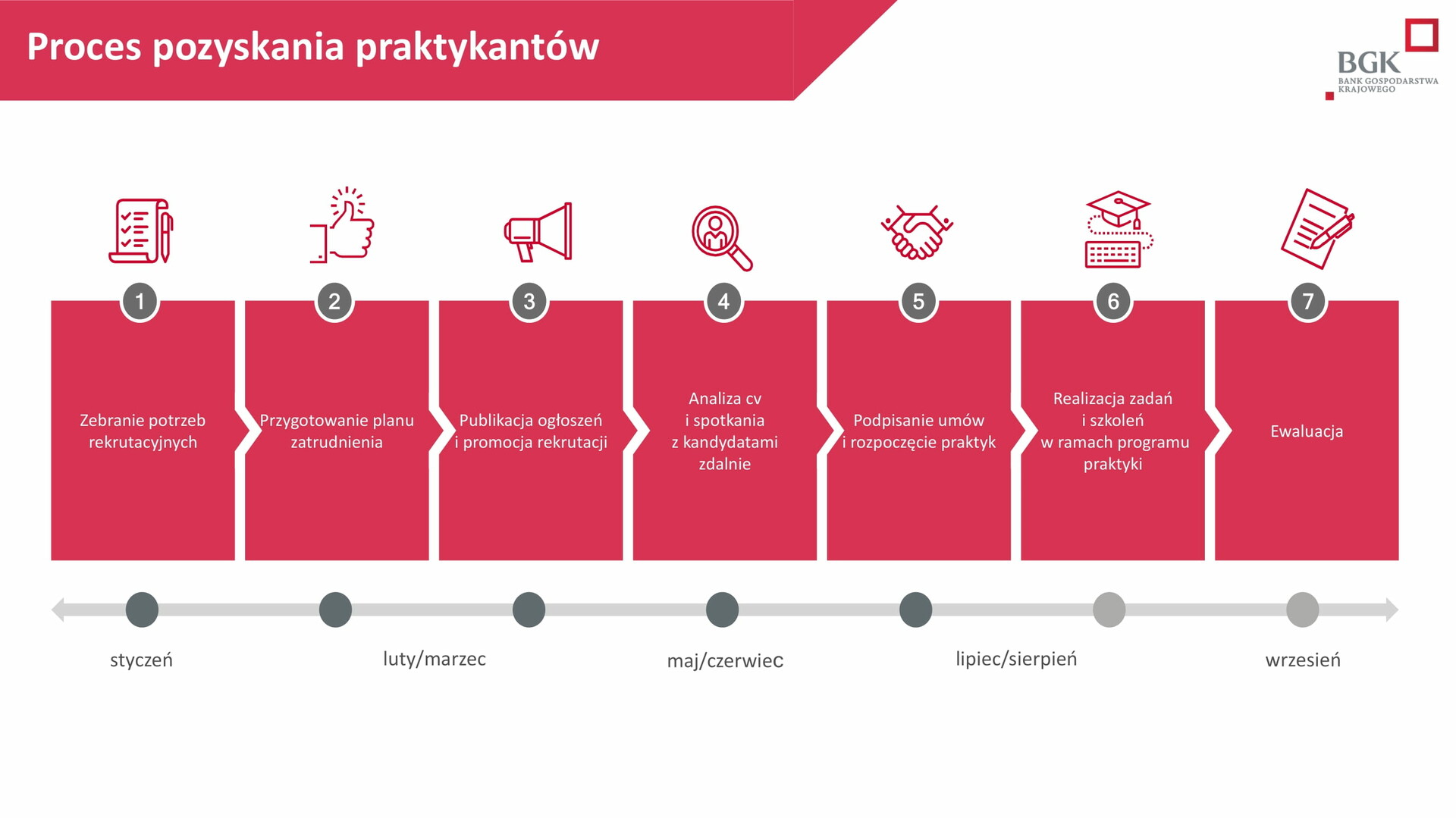 Proces pozyskania praktykantów

BGK
BANK GOSPODARSTWA KRAJOWEGO

1
Zebranie potrzeb rekrutacyjnych

2
Przygotowanie planu zatrudnienia

3
Publikacja ogłoszeń i promocja rekrutacji

4
Analiza cv i spotkania z kandydatami zdalnie

5
Podpisanie umów i rozpoczęcie praktyk

6
Realizacja zadań i szkoleń w ramach programu praktyki

7
Ewaluacja

styczeń

luty/marzec

maj/czerwiec

lipiec/sierpień

wrzesień